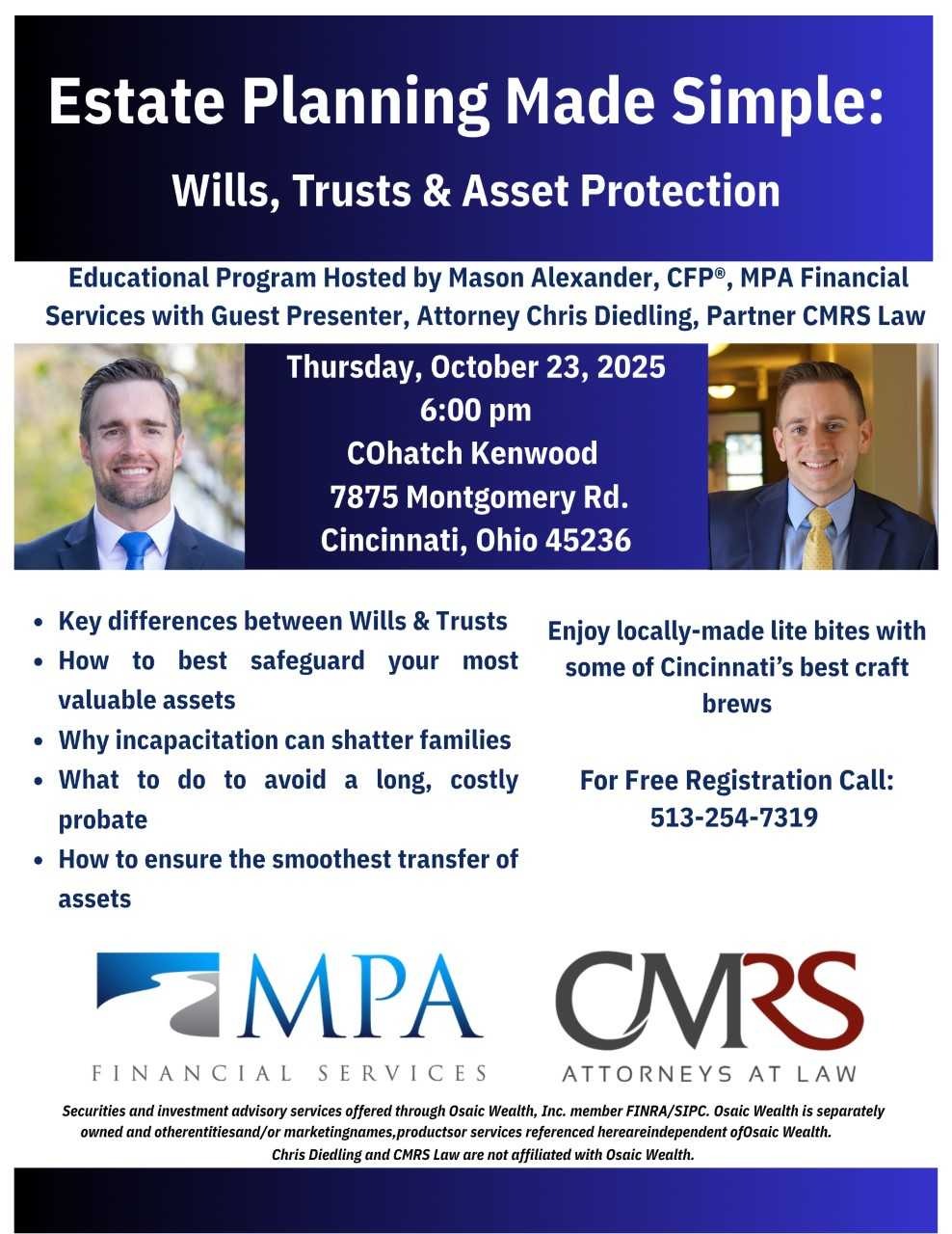 Estate Planning Made Simple:

Wills, Trusts & Asset Protection

Educational Program Hosted by Mason Alexander, CFP®, MPA Financial Services with Guest Presenter, Attorney Chris Diedling, Partner CMRS Law

Thursday, October 23, 2025
6:00 pm
COhatch Kenwood
7875 Montgomery Rd.
Cincinnati, Ohio 45236

- Key differences between Wills & Trusts
- How to best safeguard your most valuable assets
- Why incapacitation can shatter families
- What to do to avoid a long, costly probate
- How to ensure the smoothest transfer of assets

Enjoy locally-made lite bites with some of Cincinnati's best craft brews

For Free Registration Call:
513-254-7319

MPA
FINANCIAL SERVICES

CMRS
ATTORNEYS AT LAW

Securities and investment advisory services offered through Osaic Wealth, Inc. member FINRA/SIPC. Osaic Wealth is separately owned and otherentitiesand/or marketingnames,productsor services referenced hereareindependent ofOsaic Wealth.
Chris Diedling and CMRS Law are not affiliated with Osaic Wealth.